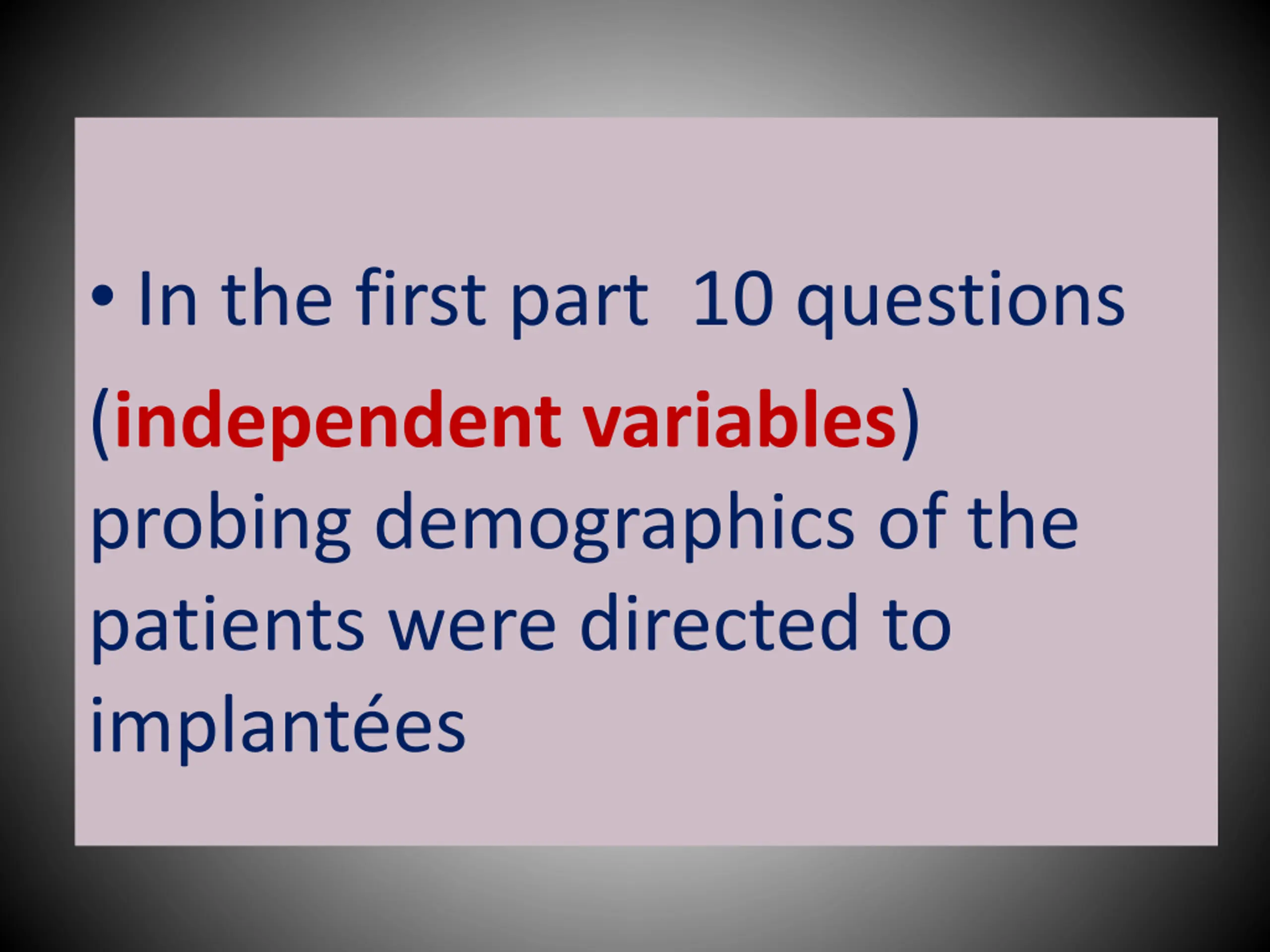 • In the first part 10 questions (independent variables) probing demographics of the patients were directed to implantées